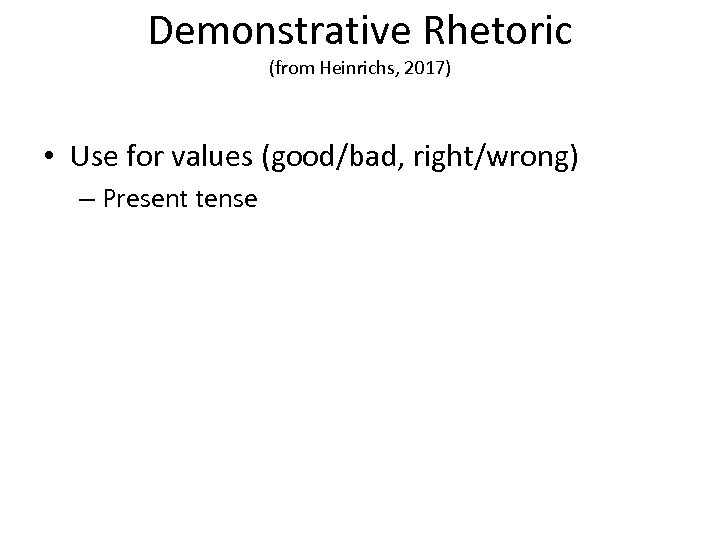 Demonstrative Rhetoric
(from Heinrichs, 2017)

• Use for values (good/bad, right/wrong)
– Present tense